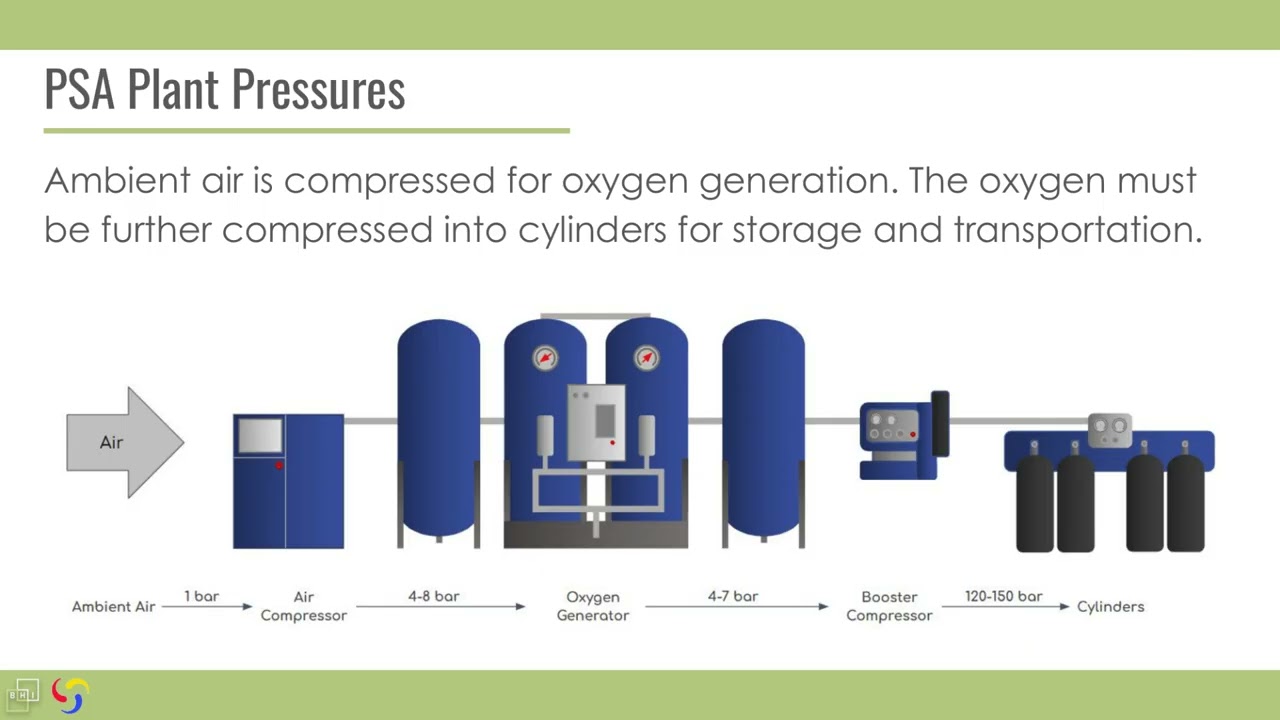 PSA Plant Pressures

Ambient air is compressed for oxygen generation. The oxygen must be further compressed into cylinders for storage and transportation.

Air

Ambient Air 1 bar Air Compressor 4-8 bar Oxygen Generator 4-7 bar Booster Compressor 120-150 bar Cylinders

BHI